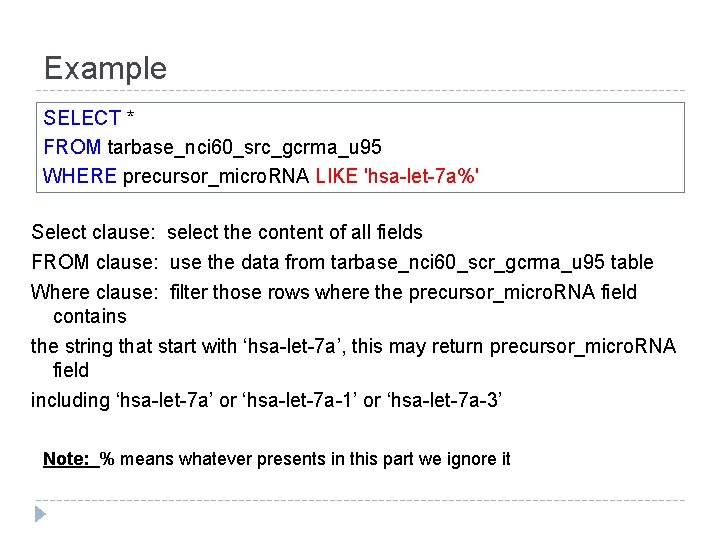 Example

SELECT *
FROM tarbase_nci60_src_gcrma_u95
WHERE precursor_microRNA LIKE 'hsa-let-7a%'

Select clause: select the content of all fields

FROM clause: use the data from tarbase_nci60_scr_gcrma_u95 table

Where clause: filter those rows where the precursor_microRNA field contains

the string that start with ‘hsa-let-7a’, this may return precursor_microRNA field

including ‘hsa-let-7a’ or ‘hsa-let-7a-1’ or ‘hsa-let-7a-3’

Note: % means whatever presents in this part we ignore it